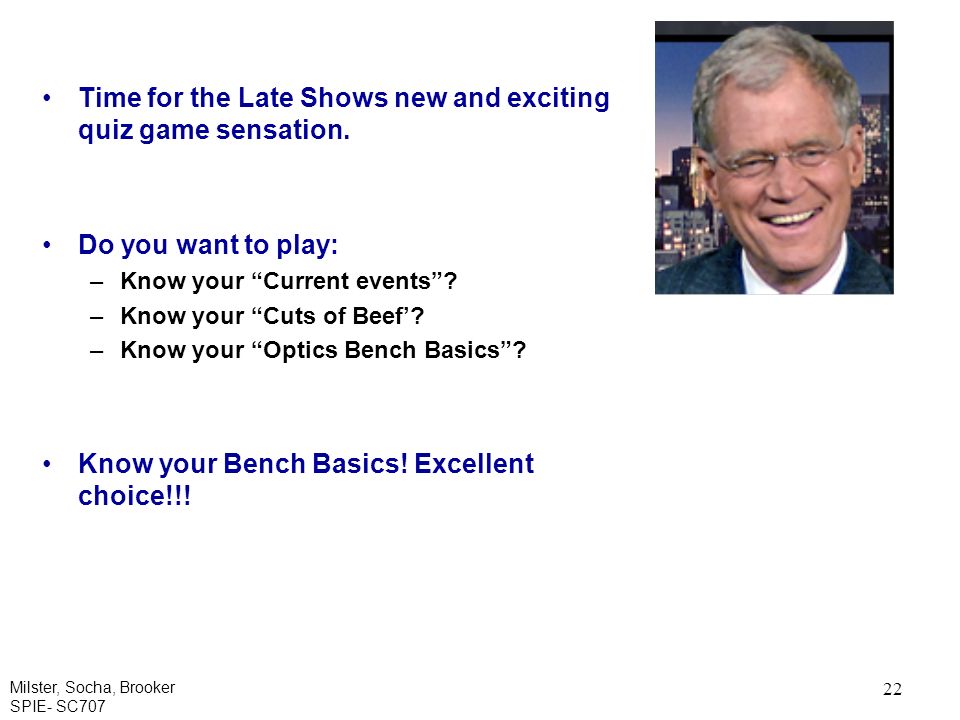 • Time for the Late Shows new and exciting quiz game sensation.

• Do you want to play:
– Know your “Current events”?
– Know your “Cuts of Beef’?
– Know your “Optics Bench Basics”?

• Know your Bench Basics! Excellent choice!!!

Milster, Socha, Brooker
SPIE- SC707

22